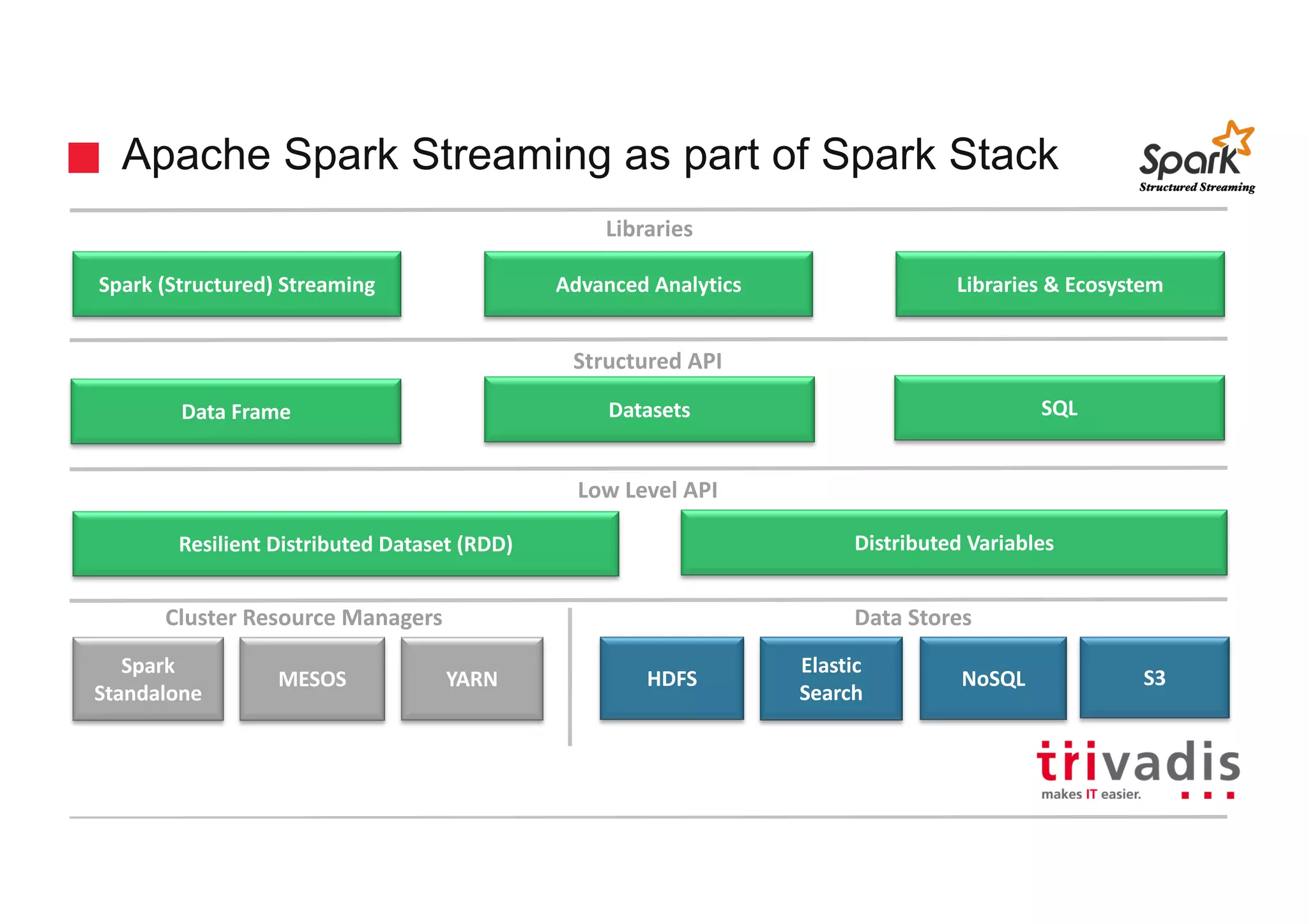 Apache Spark Streaming as part of Spark Stack

Spark
Structured Streaming

Libraries

Spark (Structured) Streaming

Advanced Analytics

Libraries & Ecosystem

Structured API

Data Frame

Datasets

SQL

Low Level API

Resilient Distributed Dataset (RDD)

Distributed Variables

Cluster Resource Managers

Spark Standalone

MESOS

YARN

Data Stores

HDFS

Elastic Search

NoSQL

S3

trivadis
makes IT easier.